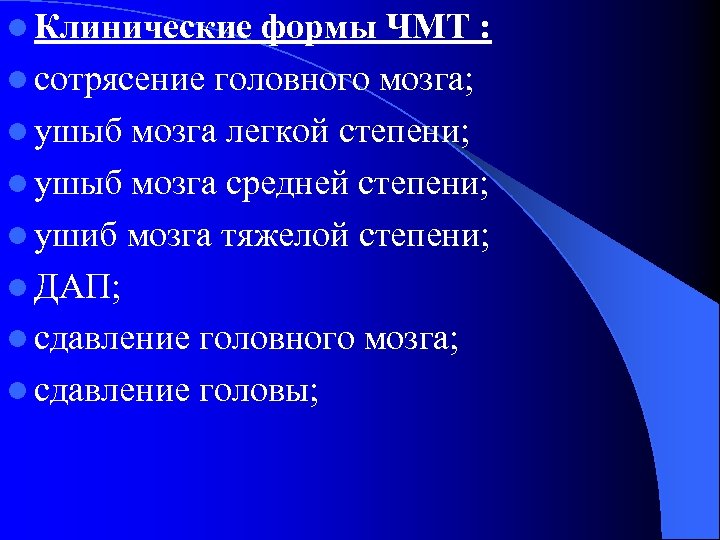 Клинические формы ЧМТ :
сотрясение головного мозга;
ушыб мозга легкой степени;
ушыб мозга средней степени;
ушиб мозга тяжелой степени;
ДАП;
сдавление головного мозга;
сдавление головы;